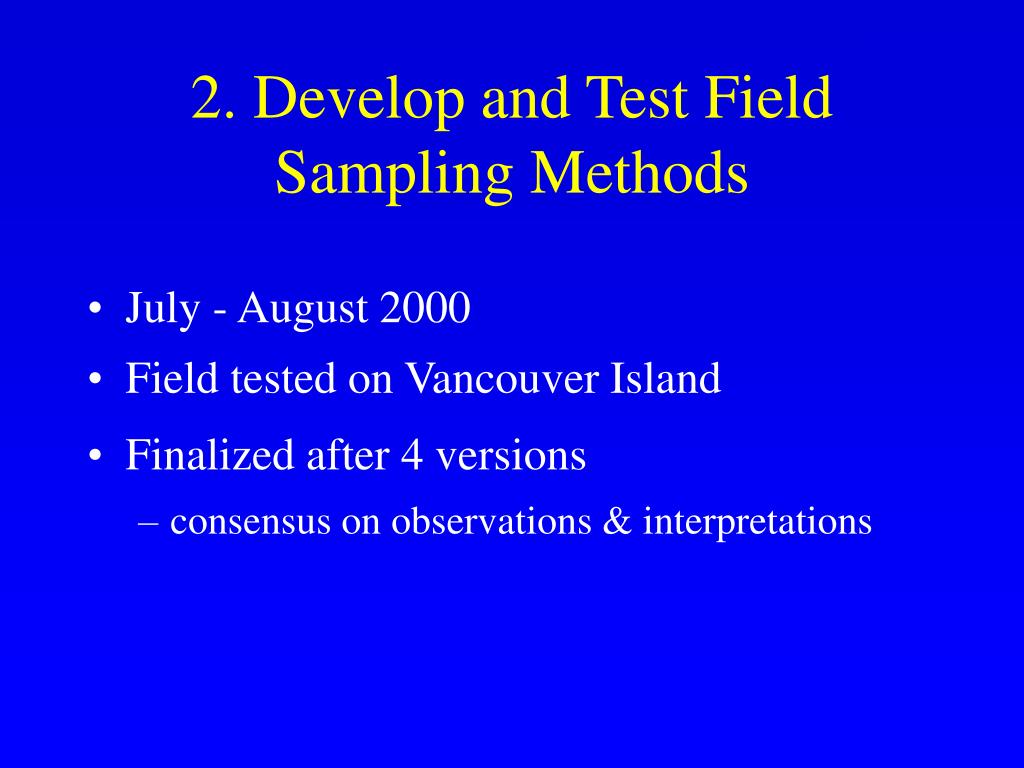 2. Develop and Test Field Sampling Methods

• July - August 2000
• Field tested on Vancouver Island
• Finalized after 4 versions
– consensus on observations & interpretations